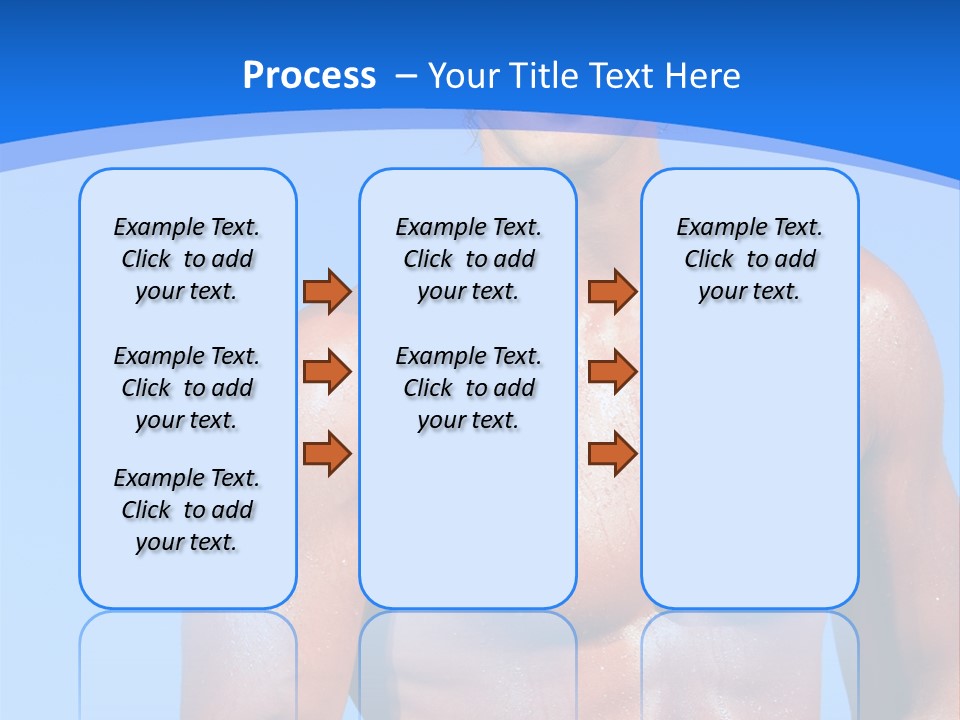 Process – Your Title Text Here

Example Text. Click to add your text.

Example Text. Click to add your text.

Example Text. Click to add your text.

Example Text. Click to add your text.

Example Text. Click to add your text.

Example Text. Click to add your text.